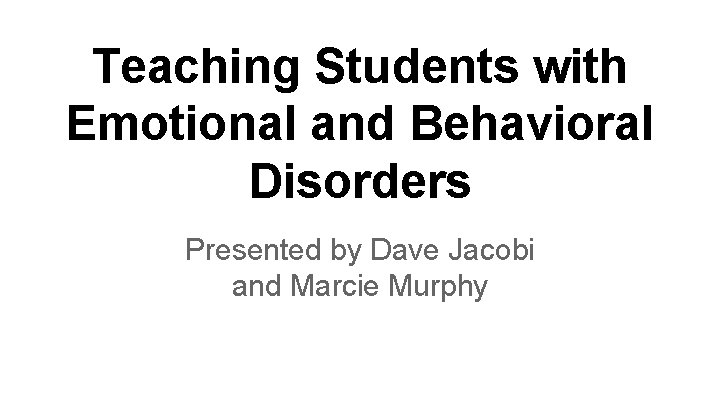 Teaching Students with Emotional and Behavioral Disorders

Presented by Dave Jacobi and Marcie Murphy